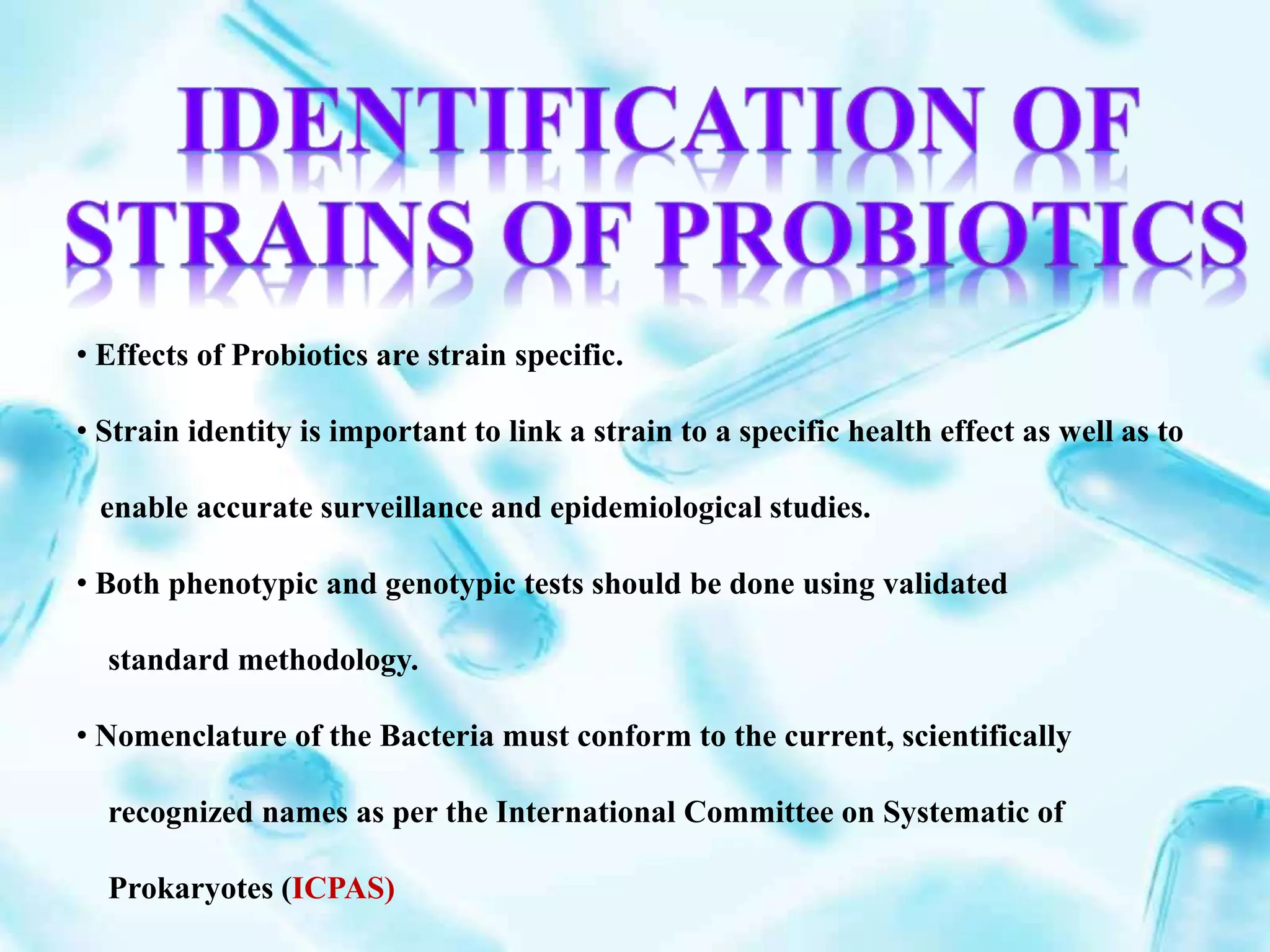 IDENTIFICATION OF STRAINS OF PROBIOTICS

• Effects of Probiotics are strain specific.

• Strain identity is important to link a strain to a specific health effect as well as to enable accurate surveillance and epidemiological studies.

• Both phenotypic and genotypic tests should be done using validated standard methodology.

• Nomenclature of the Bacteria must conform to the current, scientifically recognized names as per the International Committee on Systematic of Prokaryotes (ICPAS)